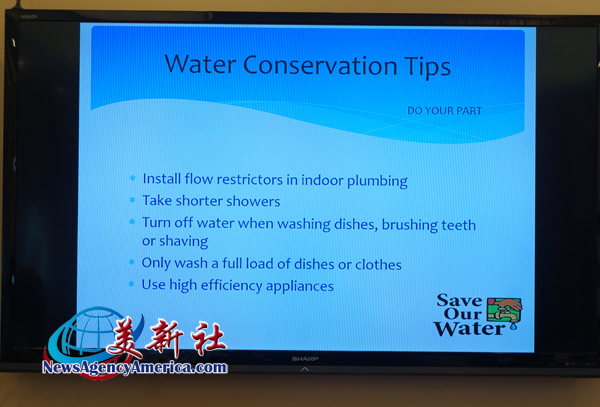 AQUOS

Water Conservation Tips

DO YOUR PART

* Install flow restrictors in indoor plumbing
* Take shorter showers
* Turn off water when washing dishes, brushing teeth or shaving
* Only wash a full load of dishes or clothes
* Use high efficiency appliances

Save Our Water

美新社
NewsAgencyAmerica.com

SHARP